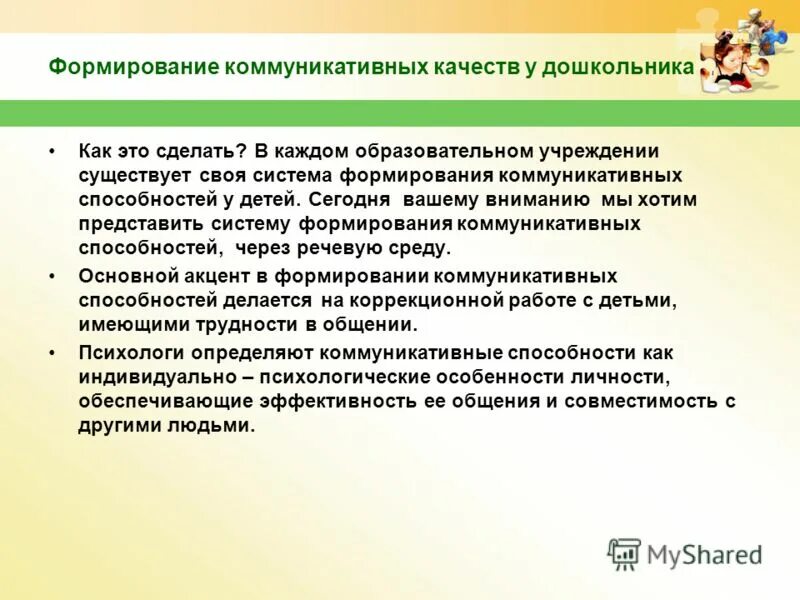 Формирование коммуникативных качеств у дошкольника

• Как это сделать? В каждом образовательном учреждении существует своя система формирования коммуникативных способностей у детей. Сегодня вашему вниманию мы хотим представить систему формирования коммуникативных способностей, через речевую среду.

• Основной акцент в формировании коммуникативных способностей делается на коррекционной работе с детьми, имеющими трудности в общении.

• Психологи определяют коммуникативные способности как индивидуально – психологические особенности личности, обеспечивающие эффективность ее общения и совместимость с другими людьми.

MyShared